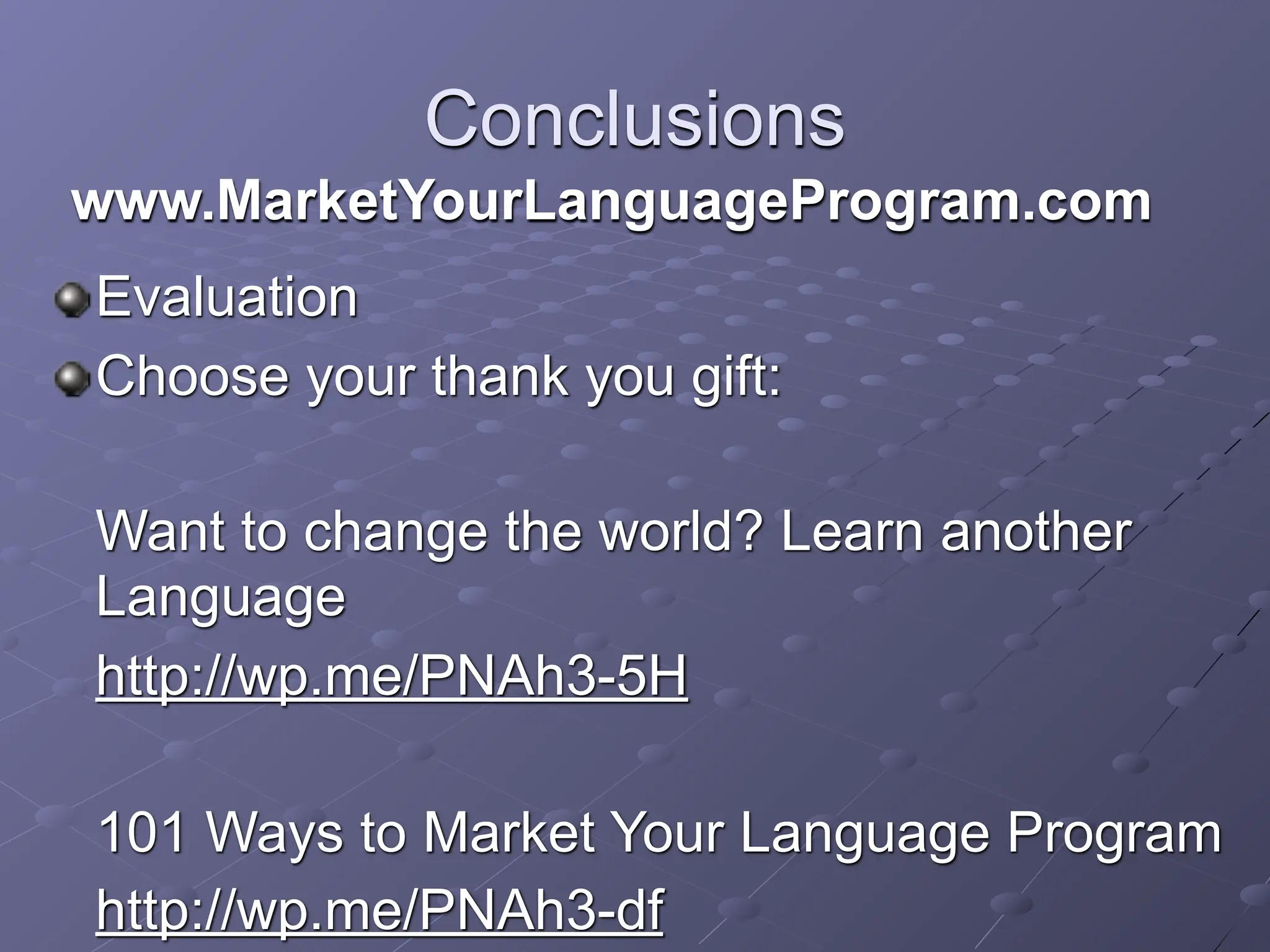 Conclusions

www.MarketYourLanguageProgram.com

Evaluation

Choose your thank you gift:

Want to change the world? Learn another Language

http://wp.me/PNAh3-5H

101 Ways to Market Your Language Program

http://wp.me/PNAh3-df